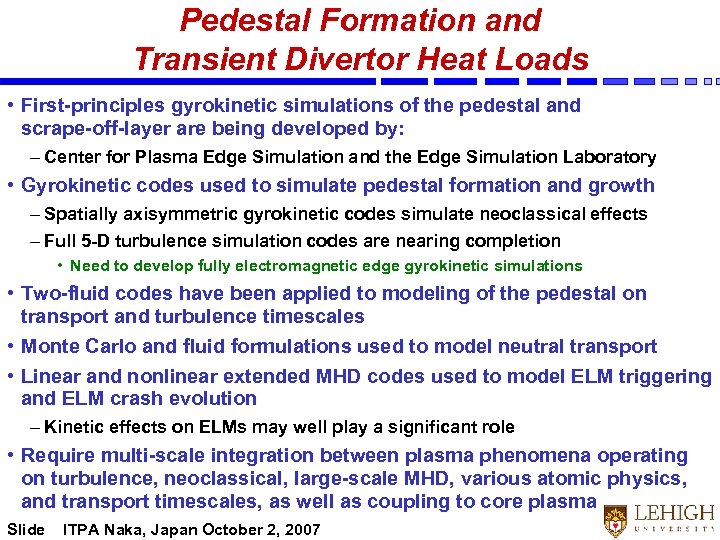 Pedestal Formation and Transient Divertor Heat Loads

• First-principles gyrokinetic simulations of the pedestal and scrape-off-layer are being developed by:
– Center for Plasma Edge Simulation and the Edge Simulation Laboratory
• Gyrokinetic codes used to simulate pedestal formation and growth
– Spatially axisymmetric gyrokinetic codes simulate neoclassical effects
– Full 5-D turbulence simulation codes are nearing completion
• Need to develop fully electromagnetic edge gyrokinetic simulations
• Two-fluid codes have been applied to modeling of the pedestal on transport and turbulence timescales
• Monte Carlo and fluid formulations used to model neutral transport
• Linear and nonlinear extended MHD codes used to model ELM triggering and ELM crash evolution
– Kinetic effects on ELMs may well play a significant role
• Require multi-scale integration between plasma phenomena operating on turbulence, neoclassical, large-scale MHD, various atomic physics, and transport timescales, as well as coupling to core plasma

Slide ITPA Naka, Japan October 2, 2007

LEHIGH UNIVERSITY